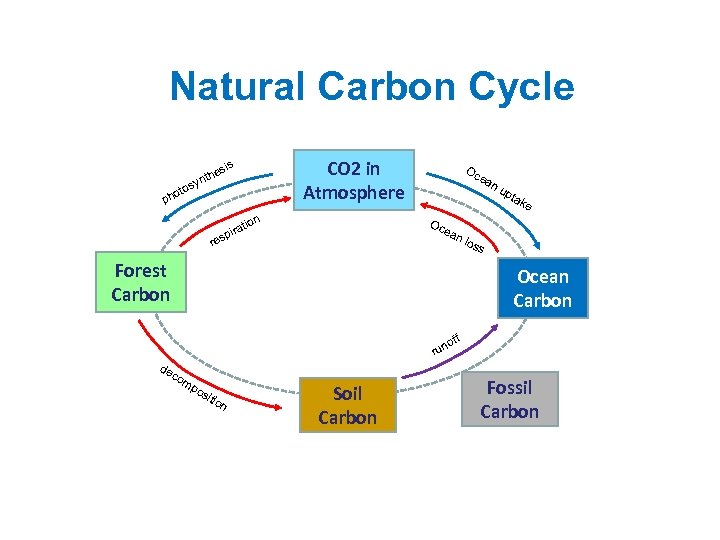 Natural Carbon Cycle

CO2 in Atmosphere

photosynthesis

respiration

Ocean uptake

Ocean loss

Forest Carbon

Ocean Carbon

decomposition

runoff

Soil Carbon

Fossil Carbon